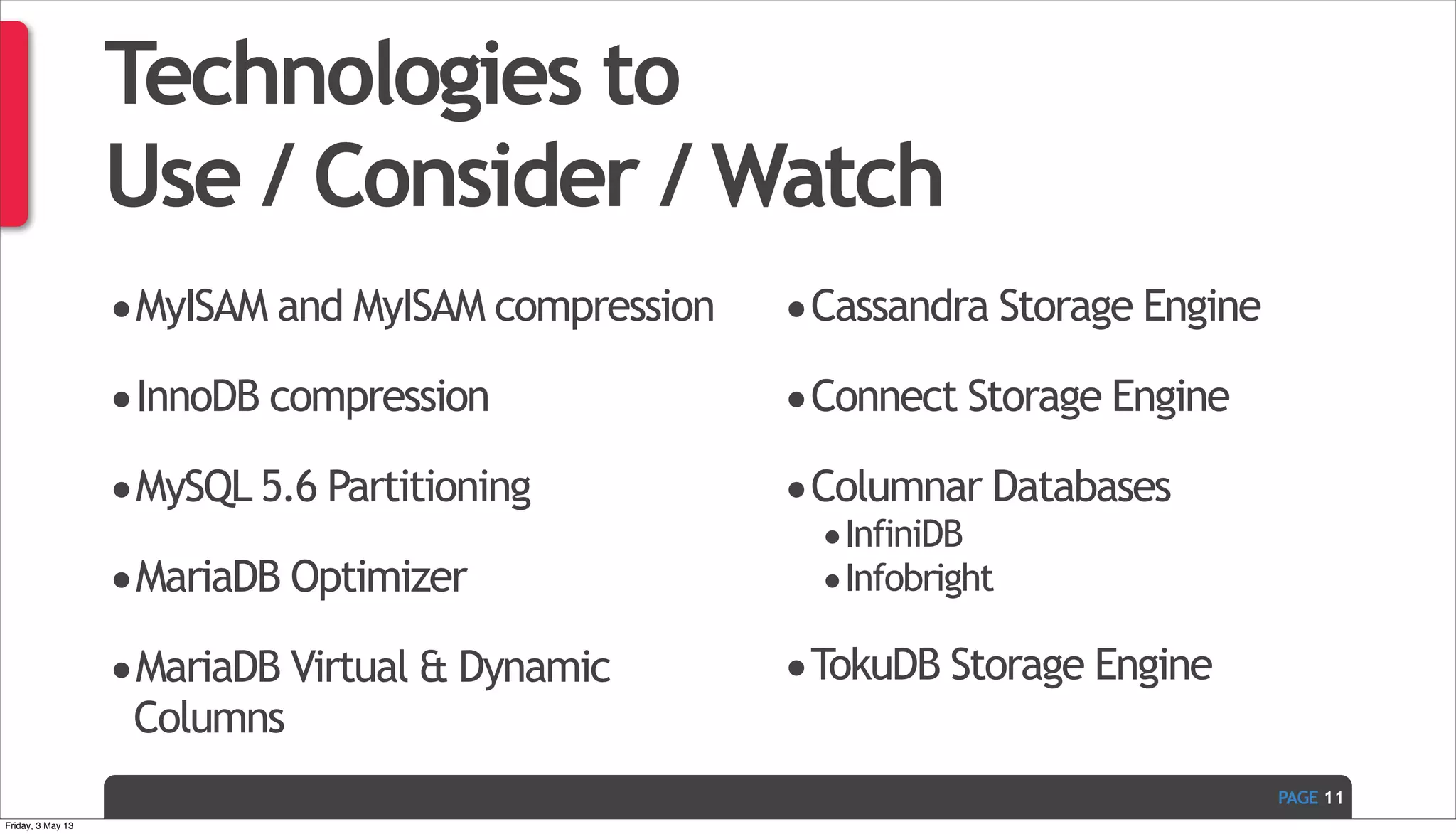 Technologies to Use / Consider / Watch

• MyISAM and MyISAM compression

• InnoDB compression

• MySQL 5.6 Partitioning

• MariaDB Optimizer

• MariaDB Virtual & Dynamic Columns

• Cassandra Storage Engine

• Connect Storage Engine

• Columnar Databases
  • InfiniDB
  • Infobright

• TokuDB Storage Engine

PAGE 11

Friday, 3 May 13